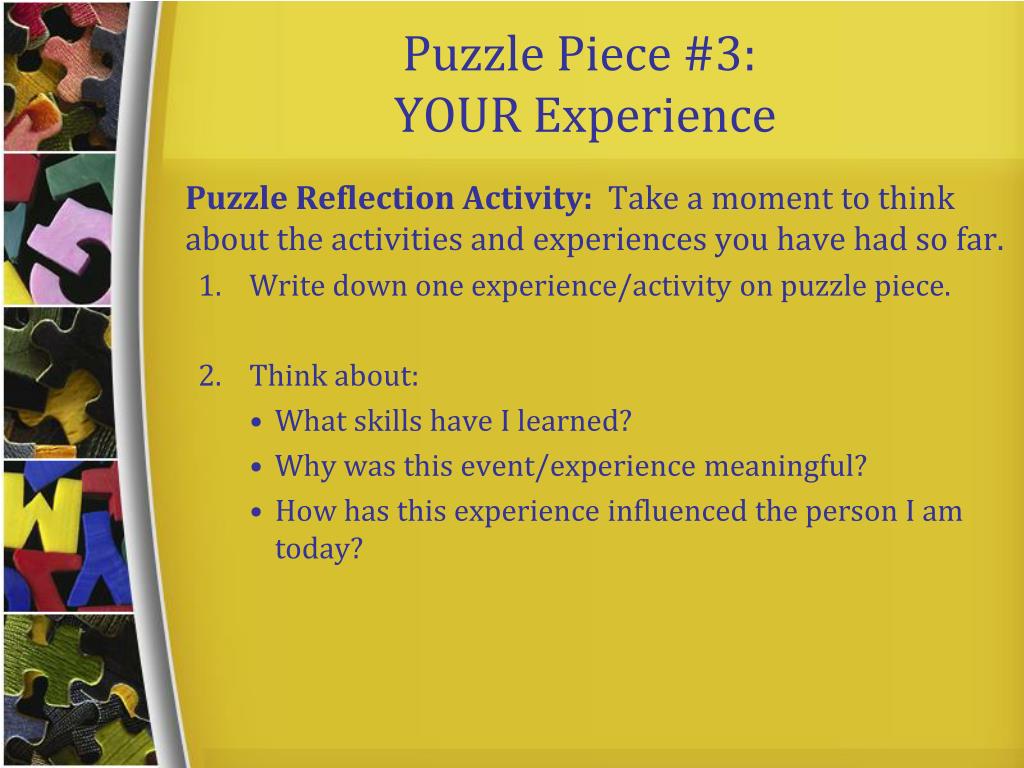 Puzzle Piece #3:
YOUR Experience

Puzzle Reflection Activity: Take a moment to think about the activities and experiences you have had so far.

1. Write down one experience/activity on puzzle piece.

2. Think about:
• What skills have I learned?
• Why was this event/experience meaningful?
• How has this experience influenced the person I am today?